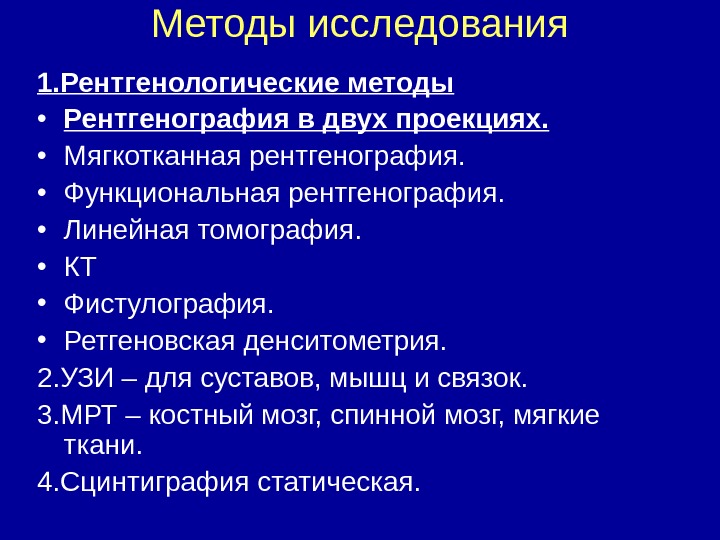 Методы исследования

1.Рентгенологические методы

• Рентгенография в двух проекциях.
• Мягкотканная рентгенография.
• Функциональная рентгенография.
• Линейная томография.
• КТ
• Фистулография.
• Ретгеновская денситометрия.

2.УЗИ – для суставов, мышц и связок.

3.МРТ – костный мозг, спинной мозг, мягкие ткани.

4.Сцинтиграфия статическая.